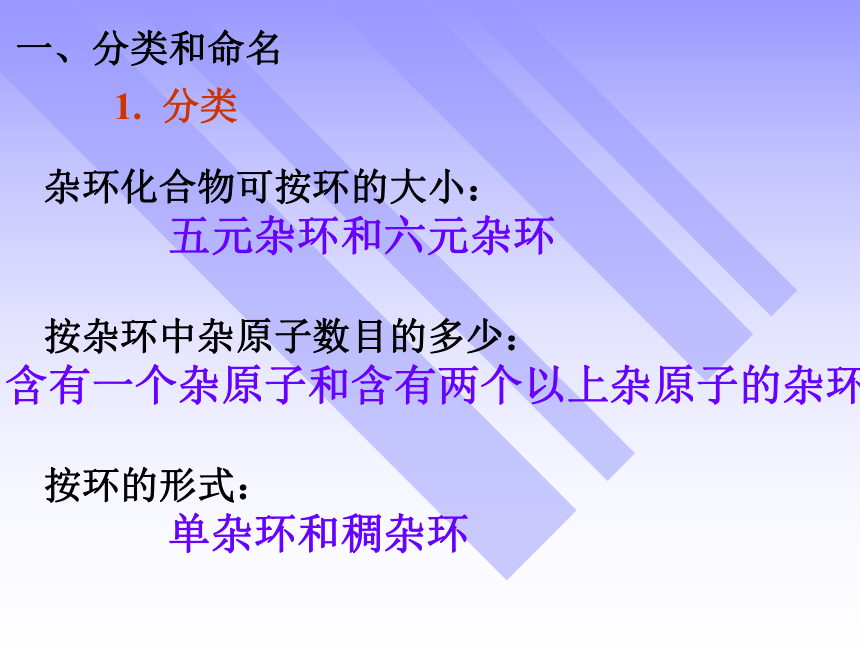 一、分类和命名

1. 分类

杂环化合物可按环的大小：

五元杂环和六元杂环

按杂环中杂原子数目的多少：

含有一个杂原子和含有两个以上杂原子的杂环

按环的形式：

单杂环和稠杂环